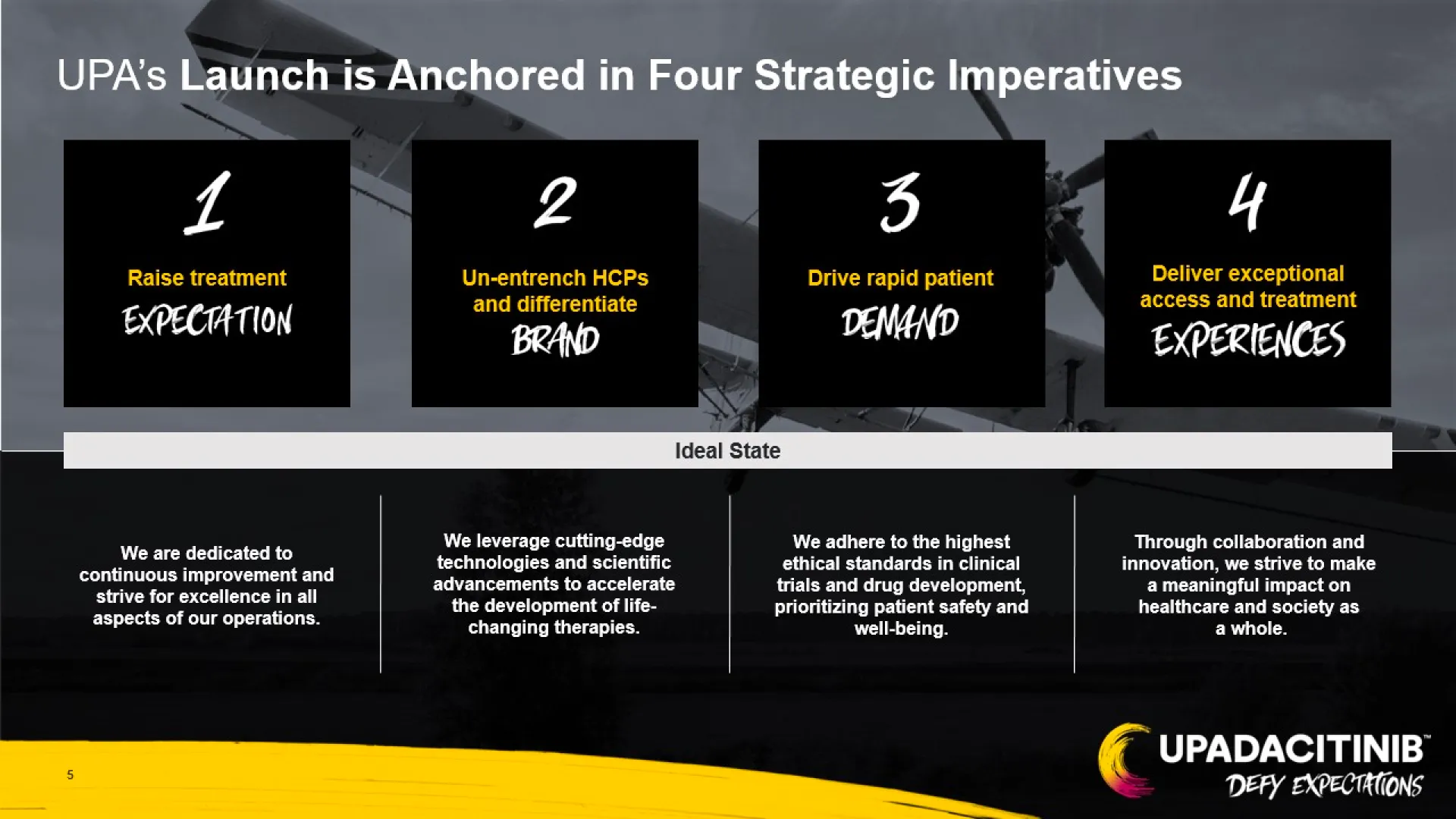 UPA's Launch is Anchored in Four Strategic Imperatives

1

Raise treatment

EXPECTATION

2

Un-entrench HCPs and differentiate

BRAND

3

Drive rapid patient

DEMAND

4

Deliver exceptional access and treatment

EXPERIENCES

Ideal State

We are dedicated to continuous improvement and strive for excellence in all aspects of our operations.

We leverage cutting-edge technologies and scientific advancements to accelerate the development of life-changing therapies.

We adhere to the highest ethical standards in clinical trials and drug development, prioritizing patient safety and well-being.

Through collaboration and innovation, we strive to make a meaningful impact on healthcare and society as a whole.

5

UPADACITINIB™

DEFY EXPECTATIONS